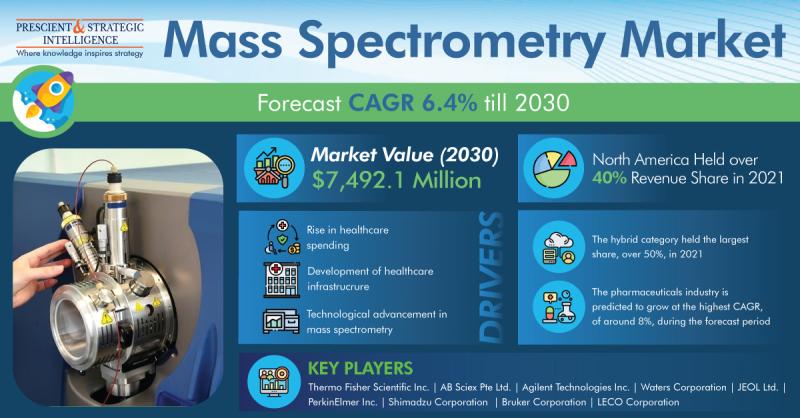 PRESCIENT & STRATEGIC INTELLIGENCE
Where knowledge inspires strategy

Mass Spectrometry Market

Forecast CAGR 6.4% till 2030

Market Value (2030)
$7,492.1 Million

North America Held over 40% Revenue Share in 2021

Rise in healthcare spending

Development of healthcare infrastrucrure

Technological advancement in mass spectrometry

DRIVERS

The hybrid category held the largest share, over 50%, in 2021

The pharmaceuticals industry is predicted to grow at the highest CAGR, of around 8%, during the forecast period

KEY PLAYERS

Thermo Fisher Scientific Inc. | AB Sciex Pte Ltd. | Agilent Technologies Inc. | Waters Corporation | JEOL Ltd. | PerkinElmer Inc. | Shimadzu Corporation | Bruker Corporation | LECO Corporation